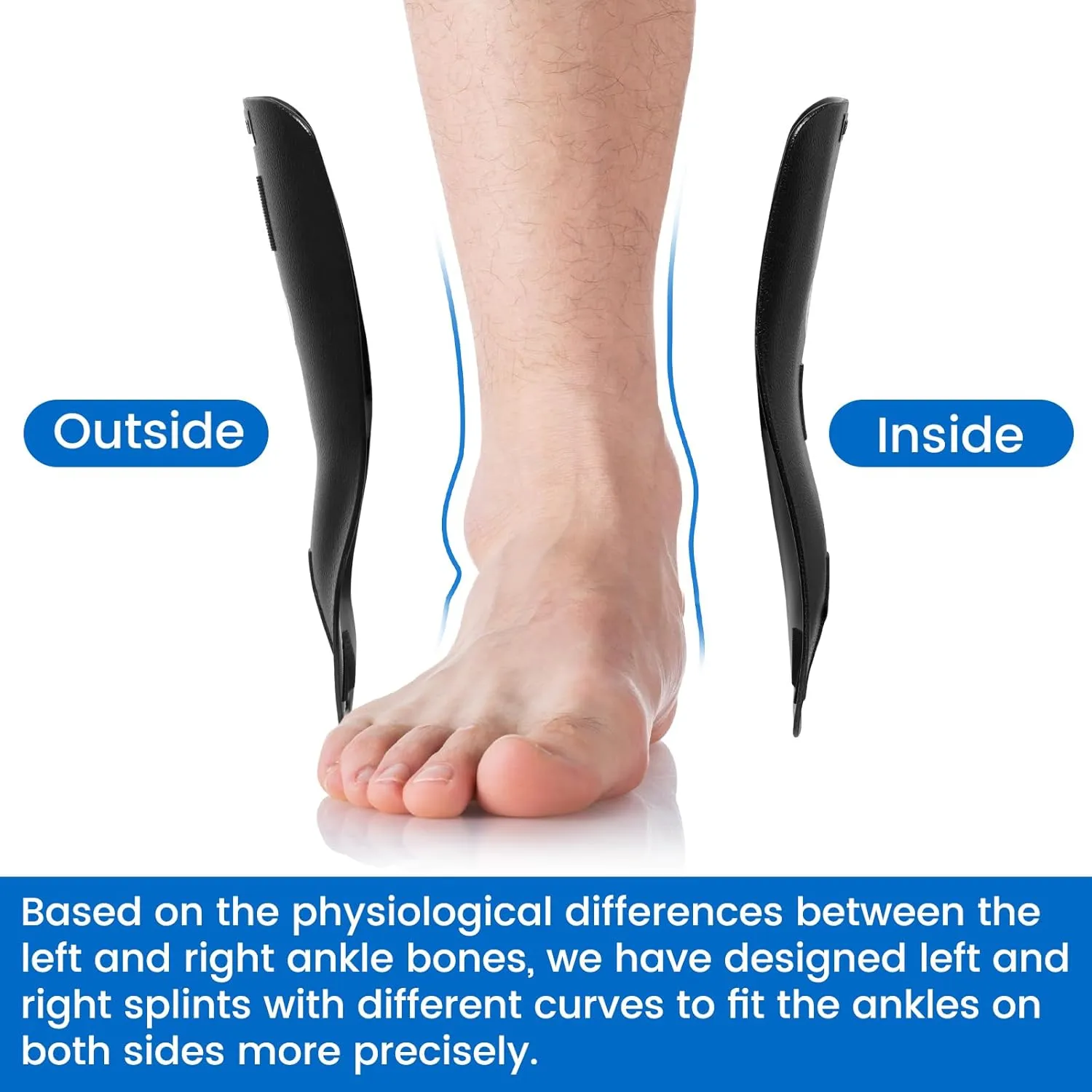 Outside

Inside

Based on the physiological differences between the left and right ankle bones, we have designed left and right splints with different curves to fit the ankles on both sides more precisely.